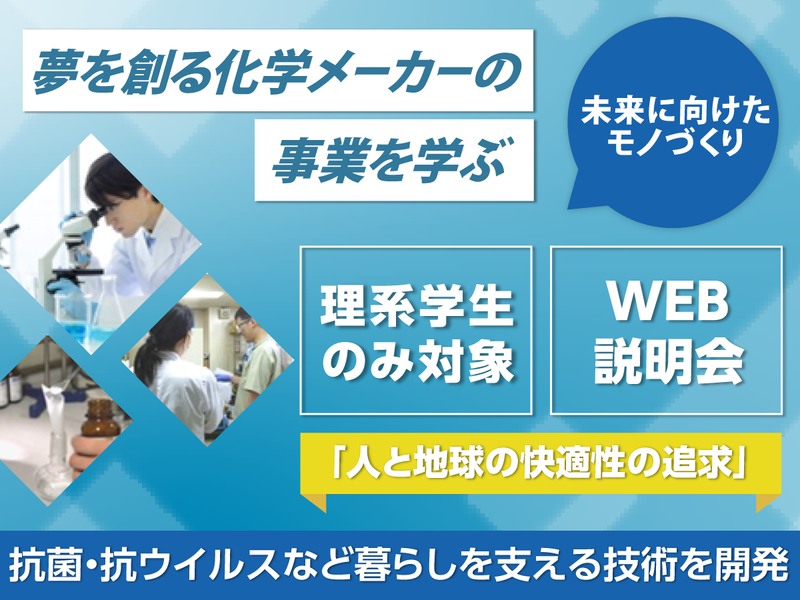 夢を創る化学メーカーの
事業を学ぶ

未来に向けた
モノづくり

理系学生
のみ対象

WEB
説明会

「人と地球の快適性の追求」

抗菌・抗ウイルスなど暮らしを支える技術を開発